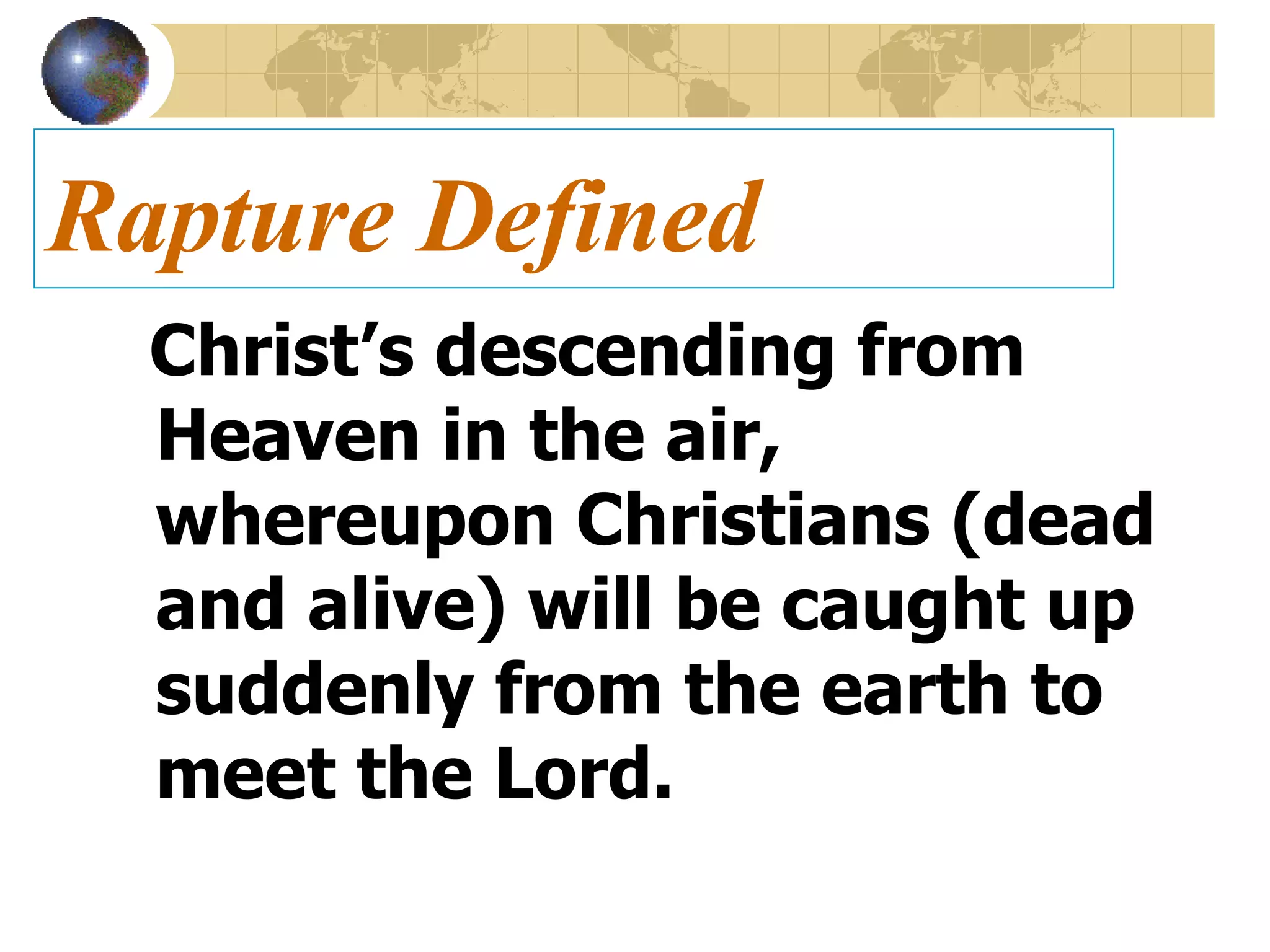 Rapture Defined

Christ’s descending from Heaven in the air, whereupon Christians (dead and alive) will be caught up suddenly from the earth to meet the Lord.